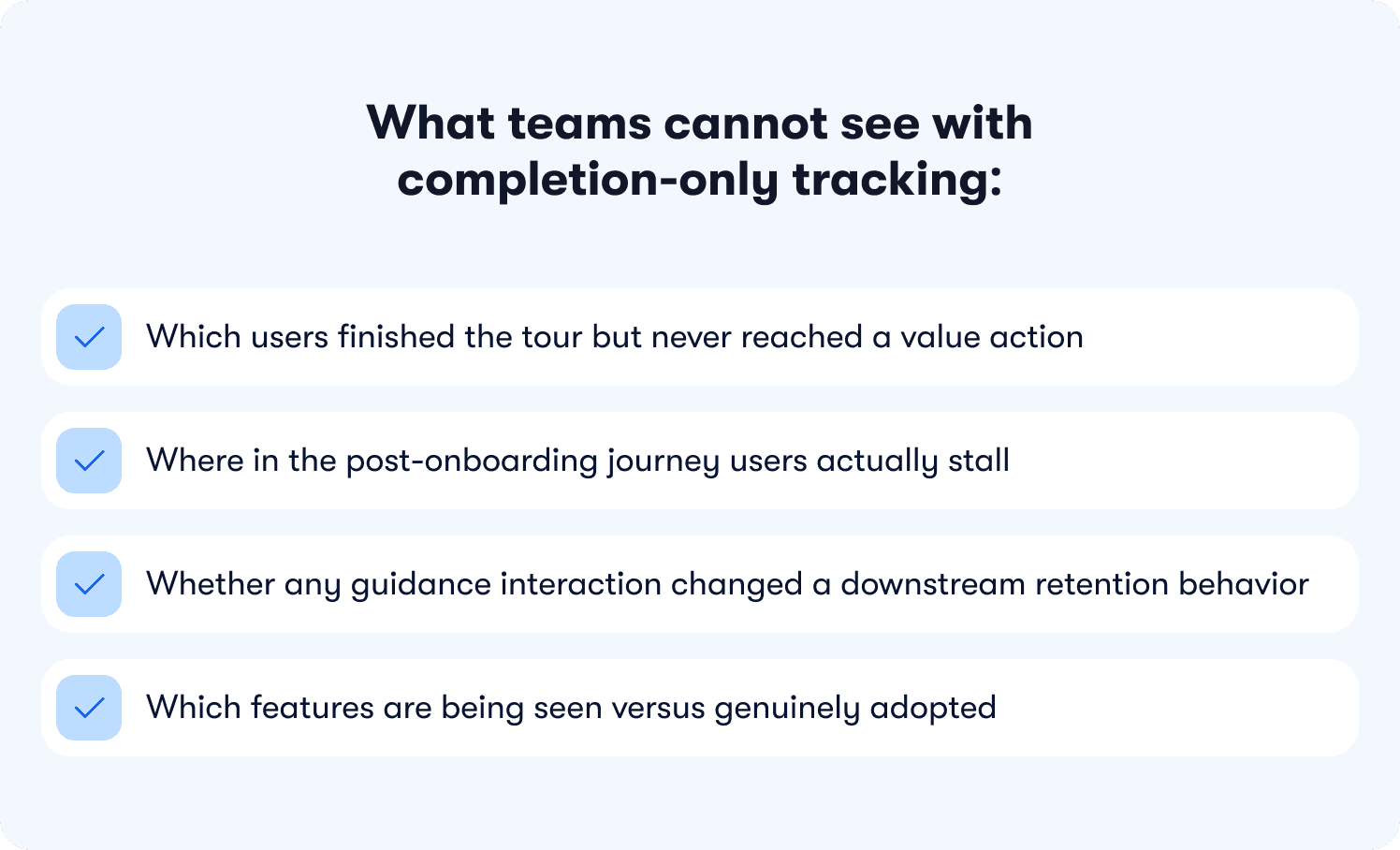 What teams cannot see with completion-only tracking:

Which users finished the tour but never reached a value action

Where in the post-onboarding journey users actually stall

Whether any guidance interaction changed a downstream retention behavior

Which features are being seen versus genuinely adopted